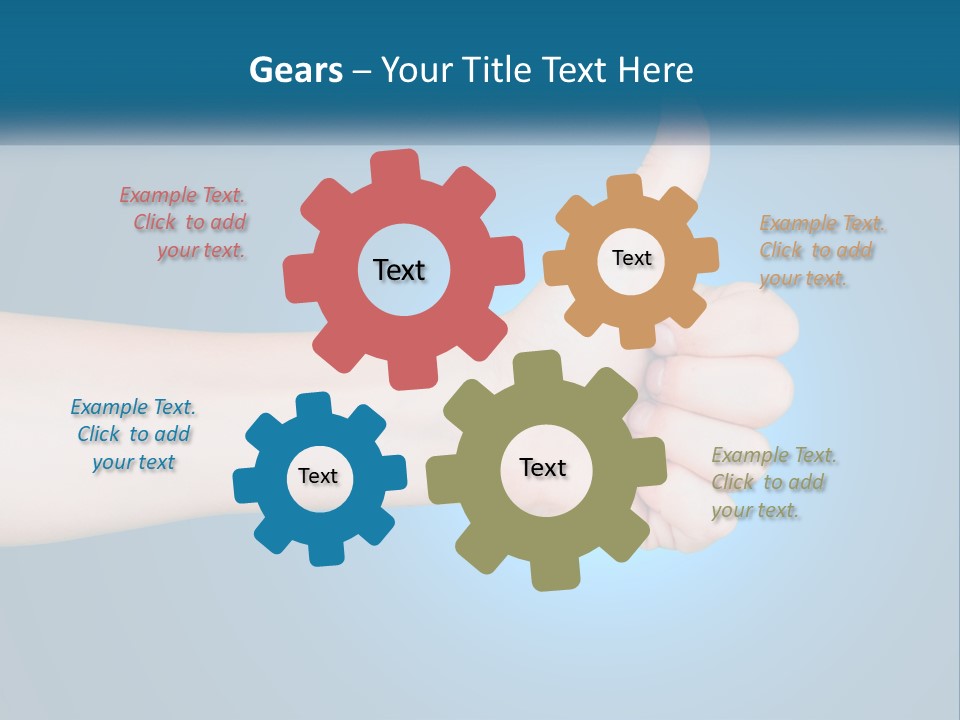 Gears – Your Title Text Here

Example Text. Click to add your text.

Text

Text

Example Text. Click to add your text.

Example Text. Click to add your text

Text

Text

Example Text. Click to add your text.